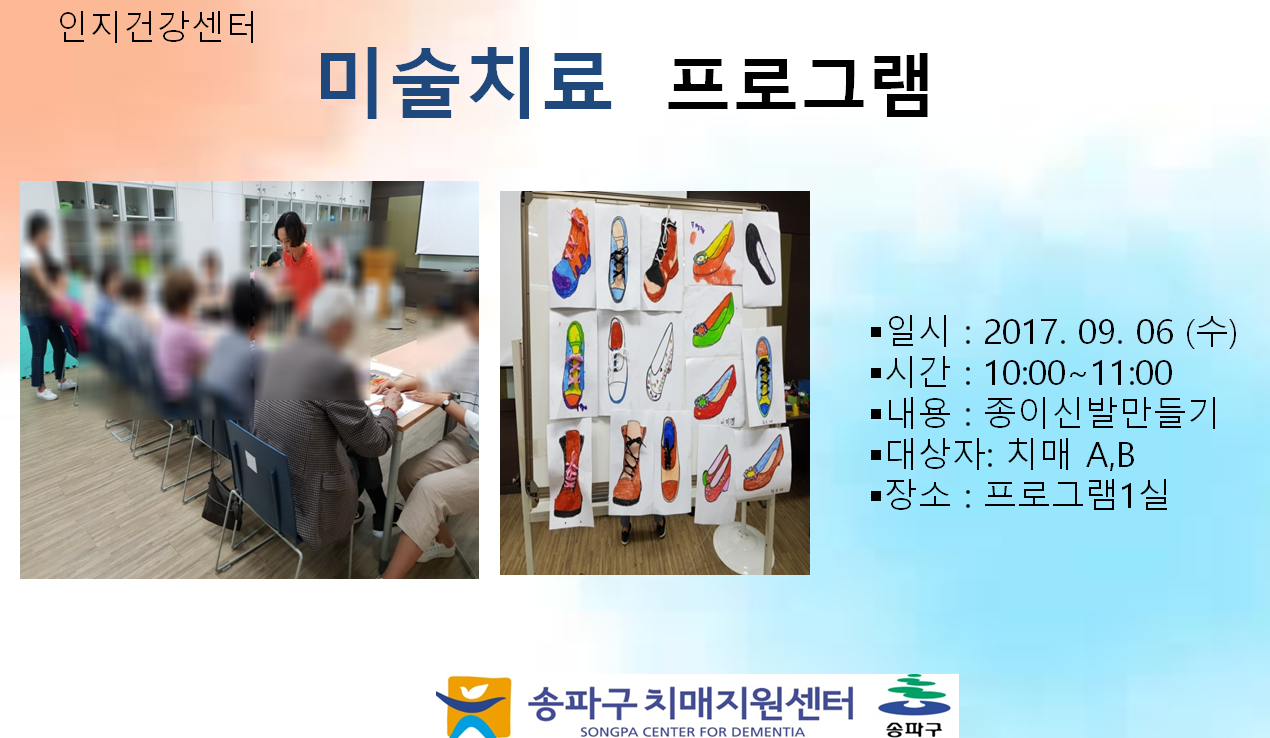 인지건강센터

미술치료 프로그램

▪일시 : 2017. 09. 06 (수)
▪시간 : 10:00~11:00
▪내용 : 종이신발만들기
▪대상자: 치매 A,B
▪장소 : 프로그램1실

송파구 치매지원센터
SONGPA CENTER FOR DEMENTIA
송파구